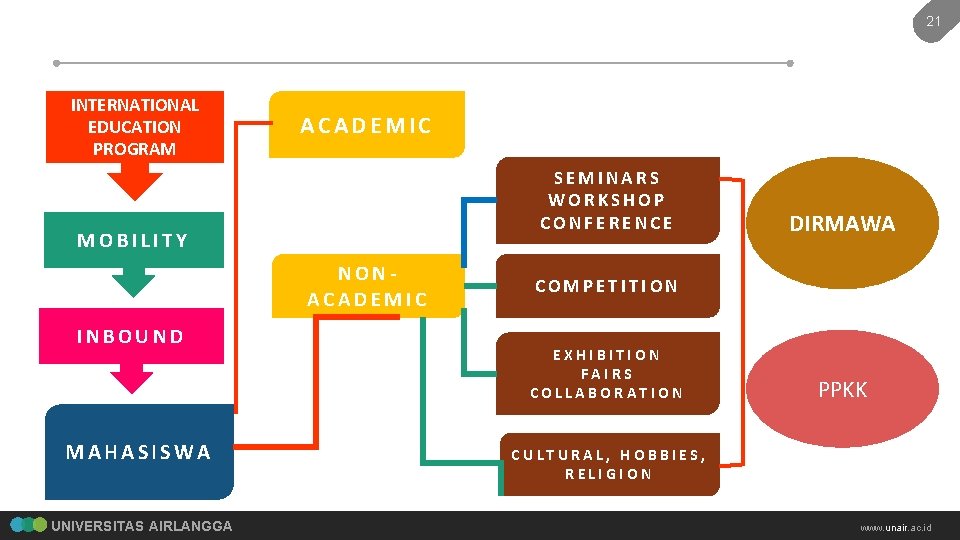 21

INTERNATIONAL EDUCATION PROGRAM

MOBILITY

INBOUND

MAHASISWA

ACADEMIC

NON-ACADEMIC

SEMINARS
WORKSHOP
CONFERENCE

COMPETITION

EXHIBITION
FAIRS
COLLABORATION

CULTURAL, HOBBIES, RELIGION

DIRMAWA

PPKK

UNIVERSITAS AIRLANGGA

www.unair.ac.id